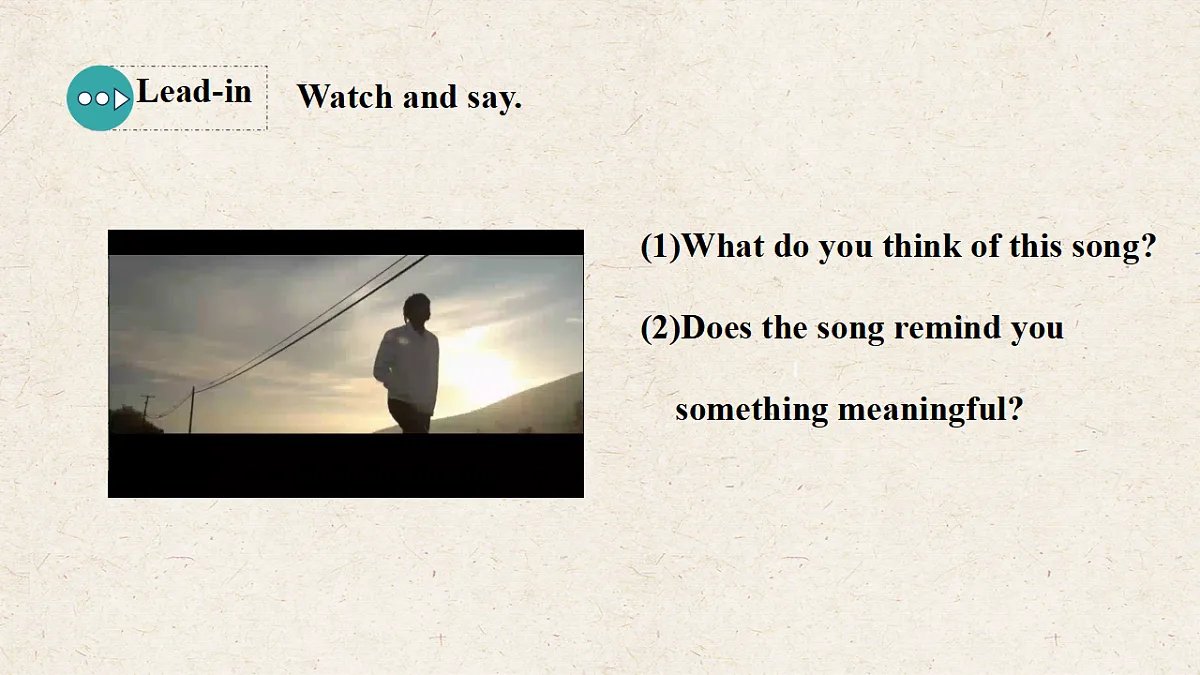 Lead-in Watch and say.

(1)What do you think of this song?

(2)Does the song remind you something meaningful?